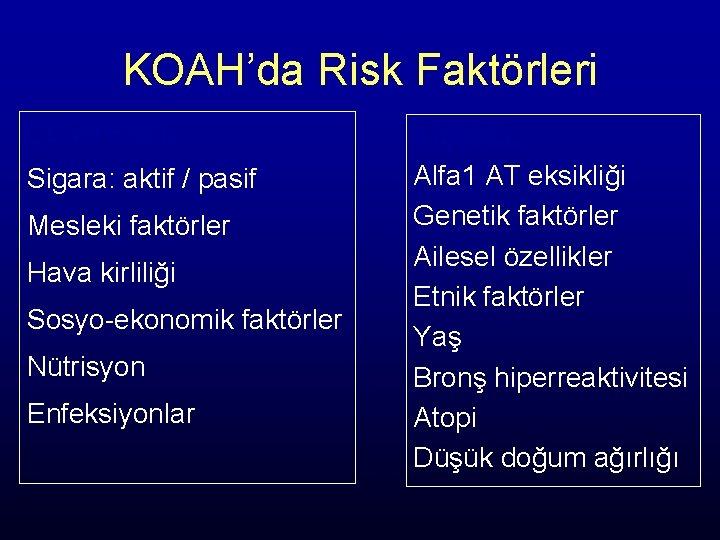 KOAH’da Risk Faktörleri

Sigara: aktif / pasif
Mesleki faktörler
Hava kirliliği
Sosyo-ekonomik faktörler
Nütrisyon
Enfeksiyonlar

Alfa1 AT eksikliği
Genetik faktörler
Ailesel özellikler
Etnik faktörler
Yaş
Bronş hiperreaktivitesi
Atopi
Düşük doğum ağırlığı